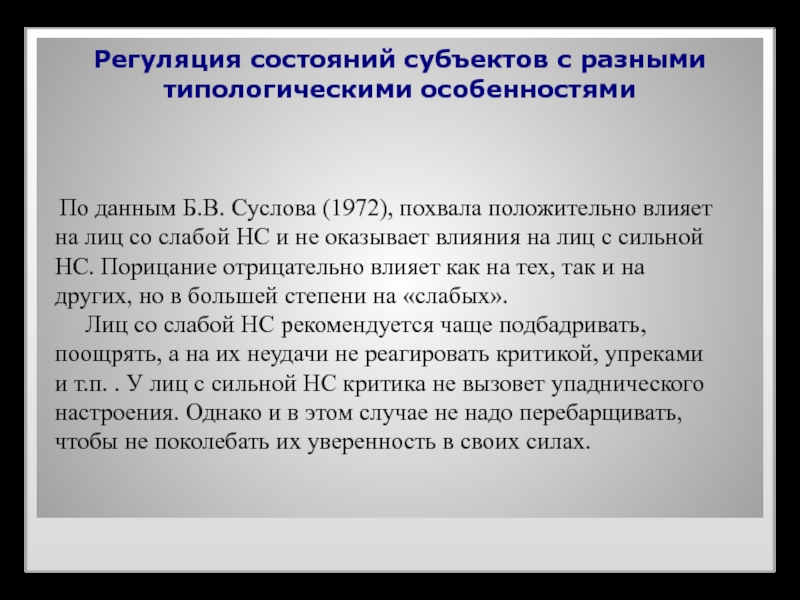 Регуляция состояний субъектов с разными типологическими особенностями

По данным Б.В. Суслова (1972), похвала положительно влияет на лиц со слабой НС и не оказывает влияния на лиц с сильной НС. Порицание отрицательно влияет как на тех, так и на других, но в большей степени на «слабых».

Лиц со слабой НС рекомендуется чаще подбадривать, поощрять, а на их неудачи не реагировать критикой, упреками и т.п. . У лиц с сильной НС критика не вызовет упаднического настроения. Однако и в этом случае не надо перебарщивать, чтобы не поколебать их уверенность в своих силах.